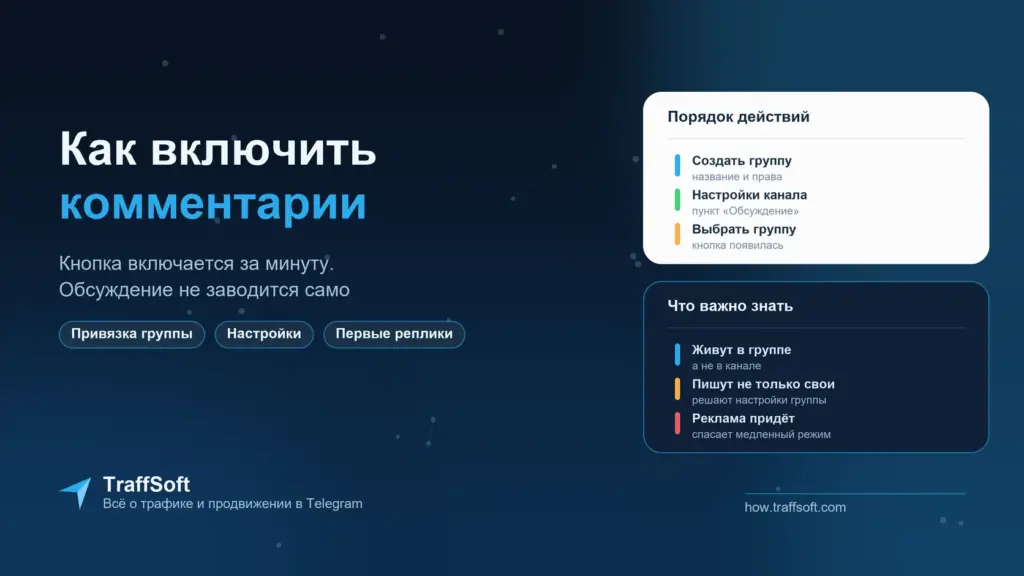 Как включить комментарии

Кнопка включается за минуту. Обсуждение не заводится само

Привязка группы

Настройки

Первые реплики

Порядок действий

Создать группу
название и права

Настройки канала
пункт «Обсуждение»

Выбрать группу
кнопка появилась

Что важно знать

Живут в группе
а не в канале

Пишут не только свои
решают настройки группы

Реклама придёт
спасает медленный режим

TraffSoft
Всё о трафике и продвижении в Telegram

how.traffsoft.com